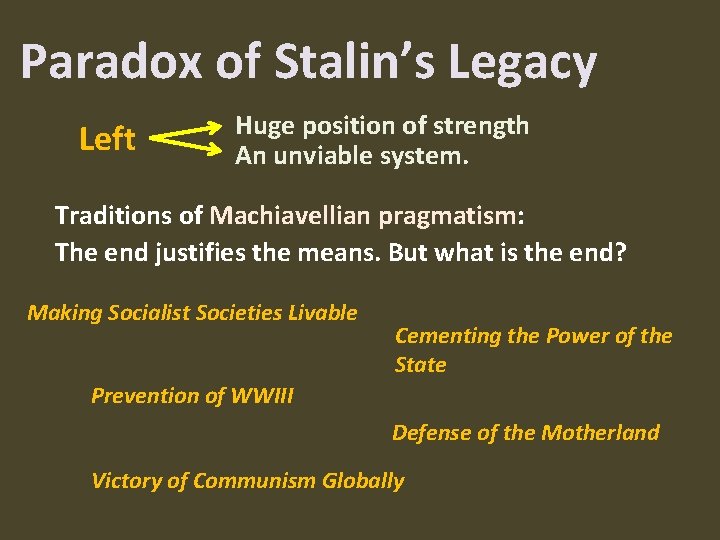 Paradox of Stalin's Legacy

Left

Huge position of strength
An unviable system.

Traditions of Machiavellian pragmatism:
The end justifies the means. But what is the end?

Making Socialist Societies Livable

Cementing the Power of the State

Prevention of WWIII

Defense of the Motherland

Victory of Communism Globally